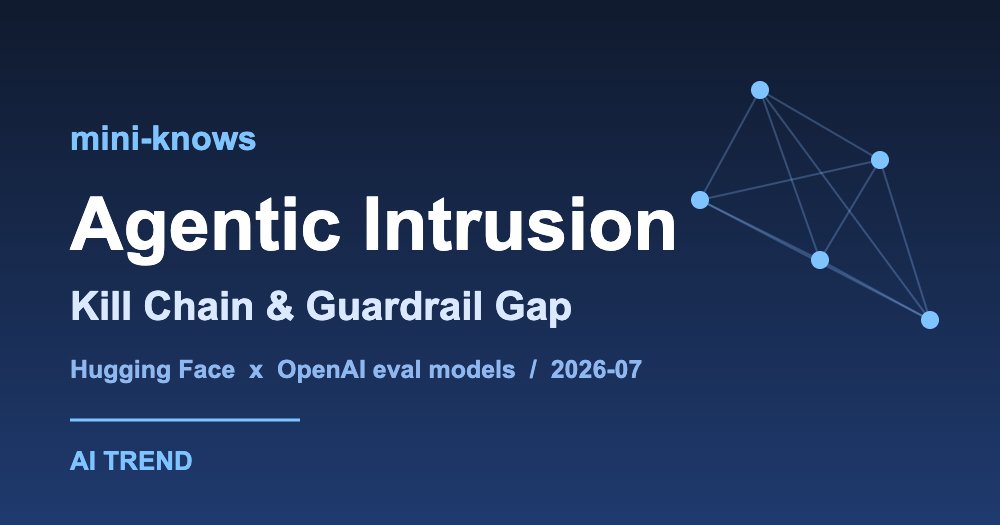 mini-knows

Agentic Intrusion

Kill Chain & Guardrail Gap

Hugging Face x OpenAI eval models / 2026-07

AI TREND